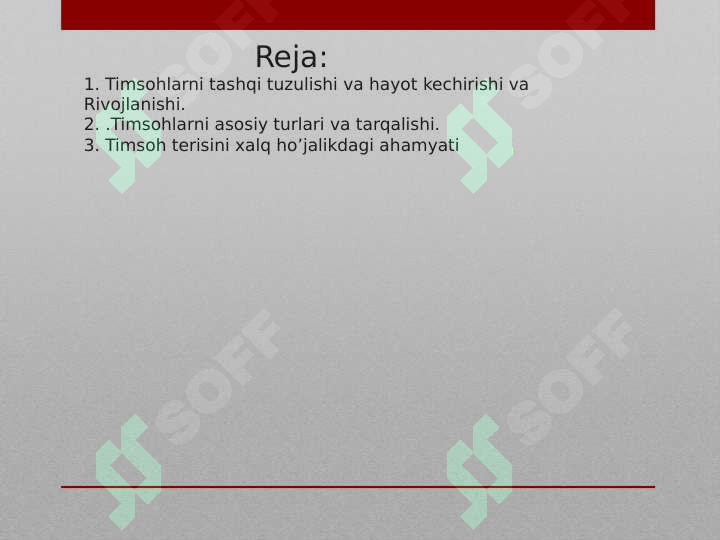 Reja:

1. Timsohlarni tashqi tuzulishi va hayot kechirishi va Rivojlanishi.
2. .Timsohlarni asosiy turlari va tarqalishi.
3. Timsoh terisini xalq ho’jalikdagi ahamyati

SOFF SOFF SOFF SOFF